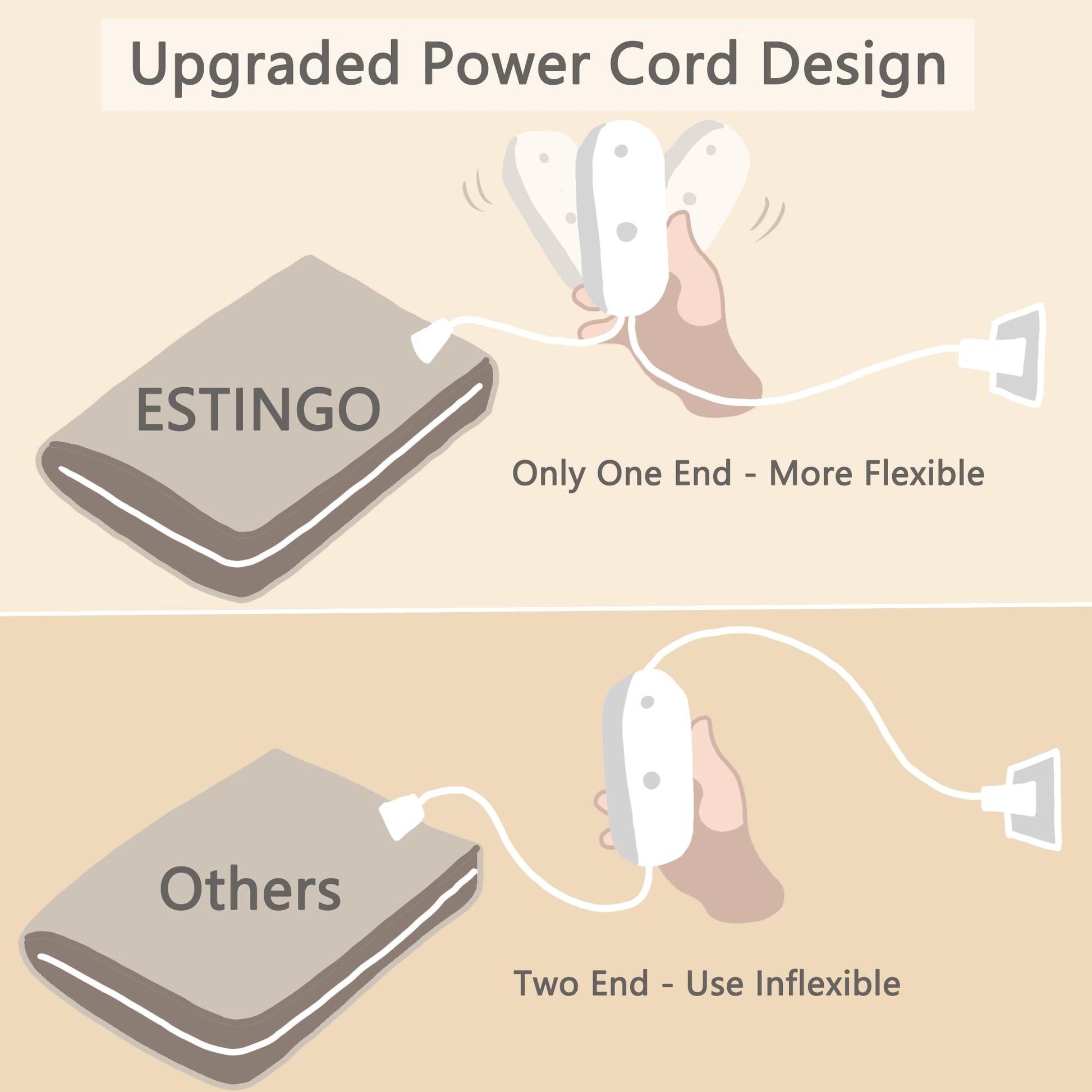 Upgraded Power Cord Design

ESTINGO

Only One End - More Flexible

Others

Two End - Use Inflexible